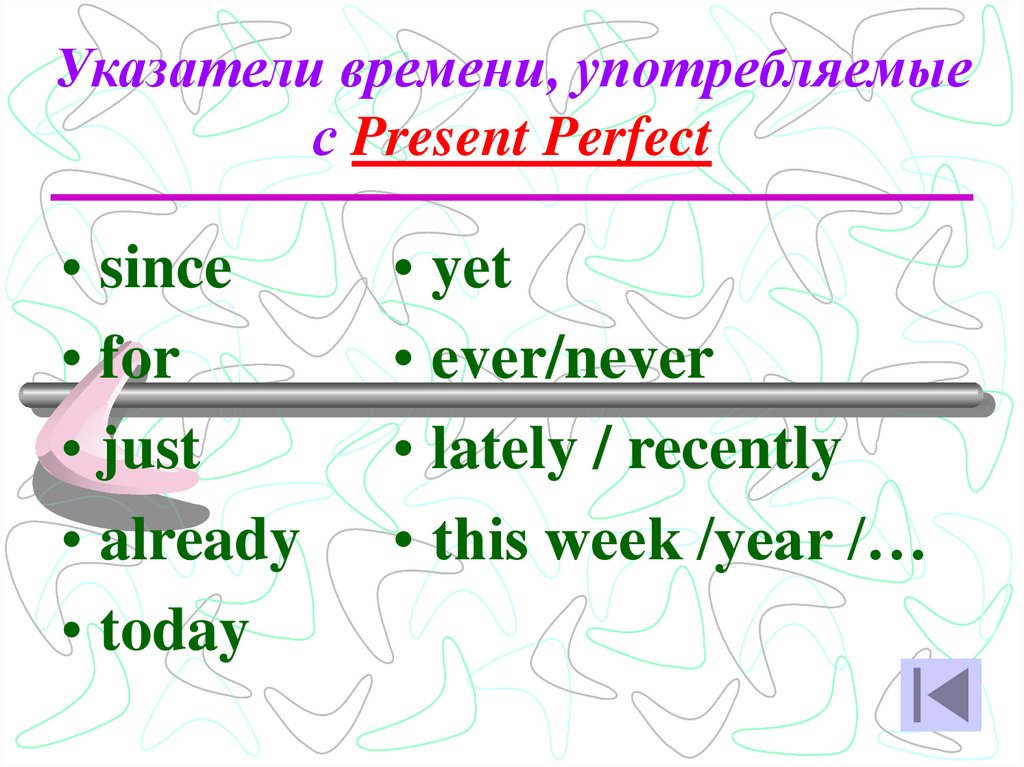 Указатели времени, употребляемые с Present Perfect

• since
• for
• just
• already
• today

• yet
• ever/never
• lately / recently
• this week /year /…